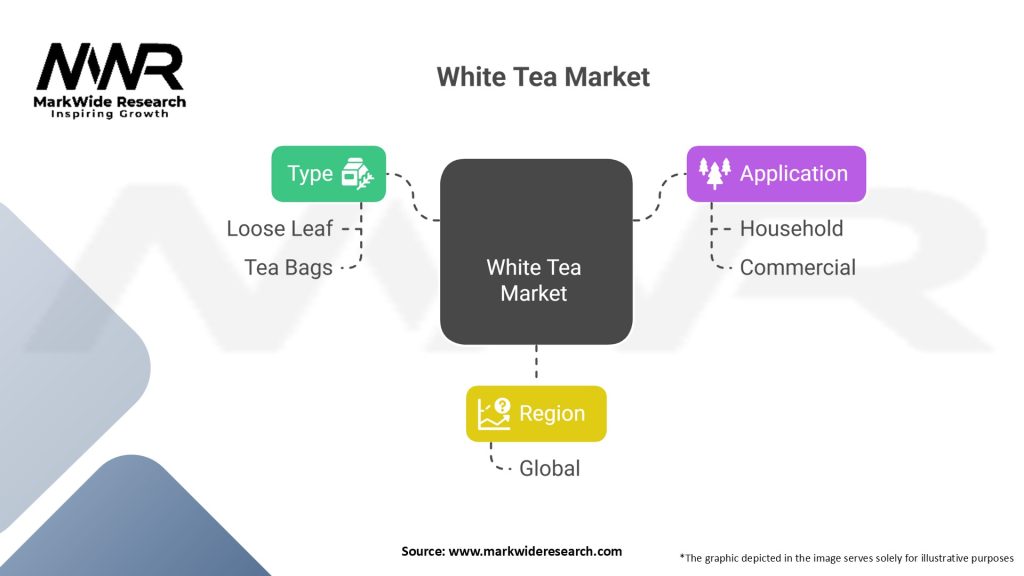 MWR
MarkWide Research
Inspiring Growth

White Tea Market

Type

Loose Leaf

Tea Bags

White Tea Market

Application

Household

Commercial

Region

Global

Source: www.markwideresearch.com

*The graphic depicted in the image serves solely for illustrative purposes